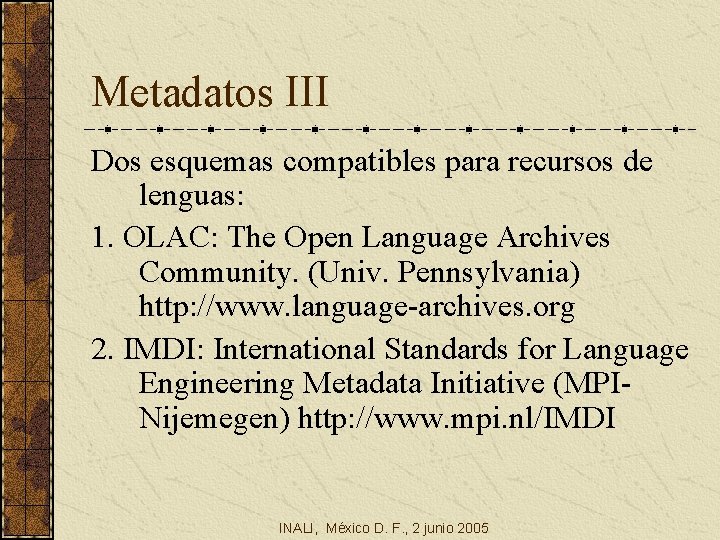 Metadatos III

Dos esquemas compatibles para recursos de lenguas:

1. OLAC: The Open Language Archives Community. (Univ. Pennsylvania) http://www.language-archives.org

2. IMDI: International Standards for Language Engineering Metadata Initiative (MPI-Nijemegen) http://www.mpi.nl/IMDI

INALI, México D. F., 2 junio 2005